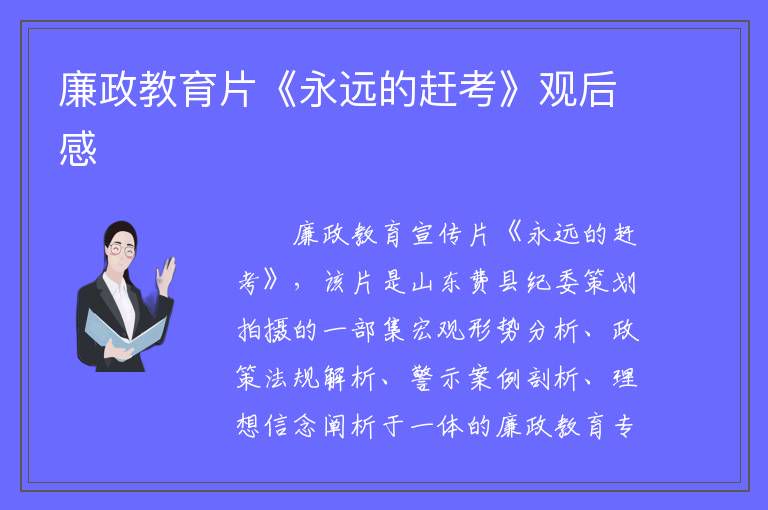 廉政教育片《永远的赶考》观后感

廉政教育宣传片《永远的赶考》，该片是山东费县纪委策划拍摄的一部集宏观形势分析、政策法规解析、警示案例剖析、理想信念阐析于一体的廉政教育专